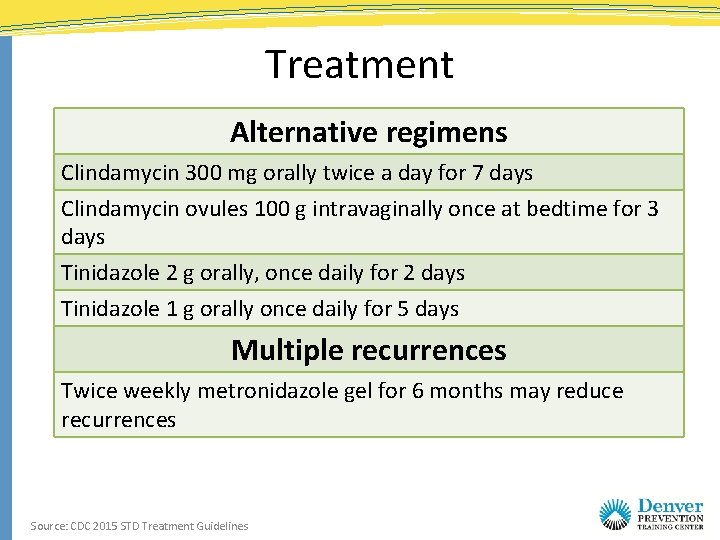 Treatment

| Alternative regimens |
|---|
| Clindamycin 300 mg orally twice a day for 7 days |
| Clindamycin ovules 100 g intravaginally once at bedtime for 3 days |
| Tinidazole 2 g orally, once daily for 2 days |
| Tinidazole 1 g orally once daily for 5 days |
| **Multiple recurrences** |
| Twice weekly metronidazole gel for 6 months may reduce recurrences |

Source: CDC 2015 STD Treatment Guidelines

Denver PREVENTION TRAINING CENTER